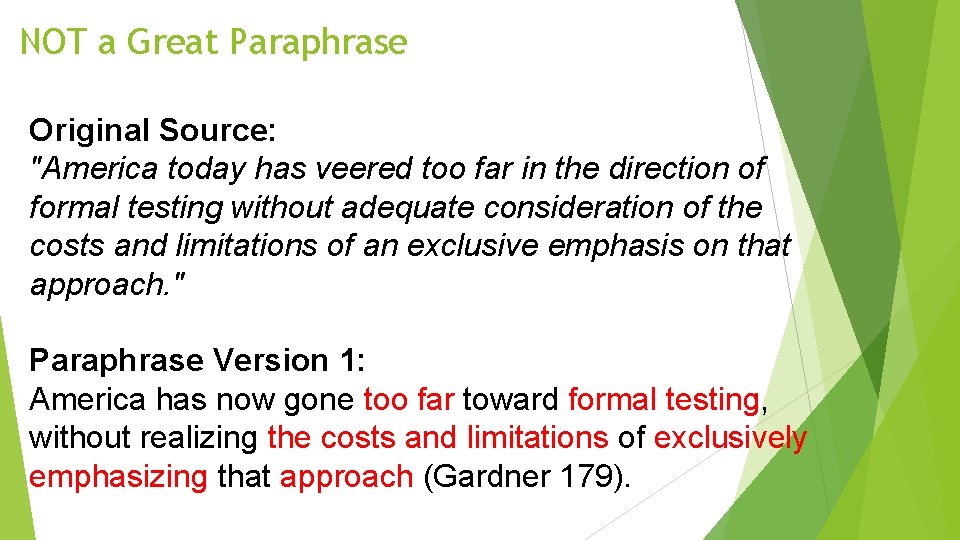 NOT a Great Paraphrase

Original Source:
"America today has veered too far in the direction of formal testing without adequate consideration of the costs and limitations of an exclusive emphasis on that approach."

Paraphrase Version 1:
America has now gone too far toward formal testing, without realizing the costs and limitations of exclusively emphasizing that approach (Gardner 179).